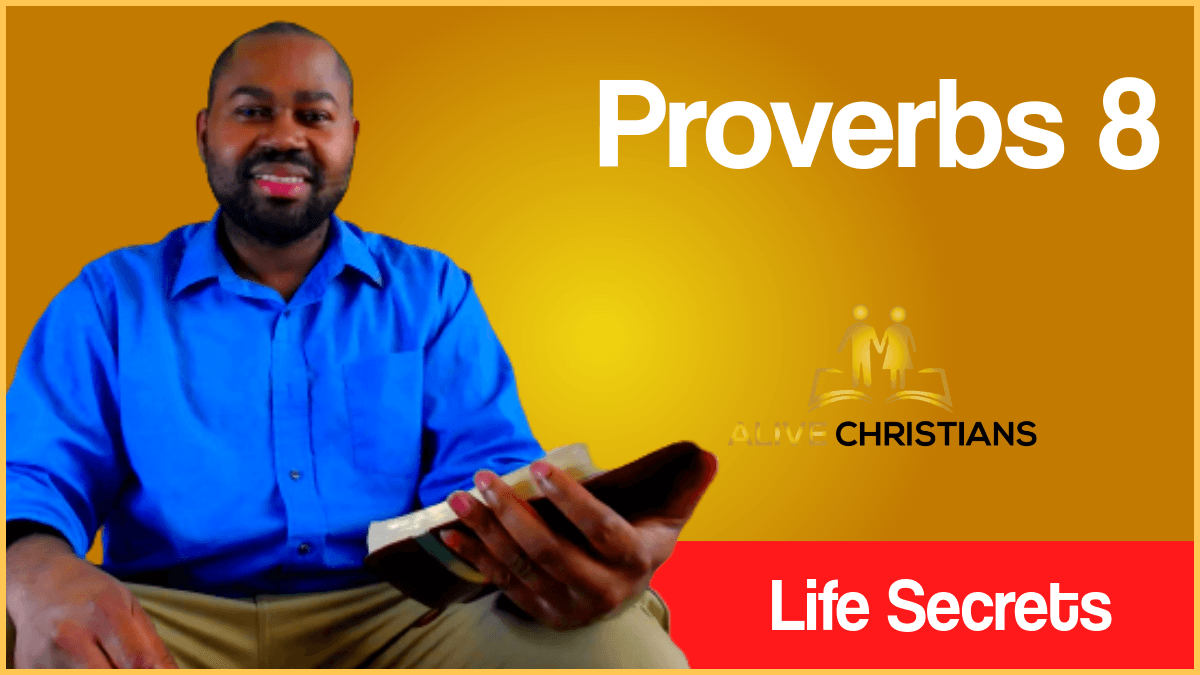 Proverbs 8

ALIVE CHRISTIANS

Life Secrets